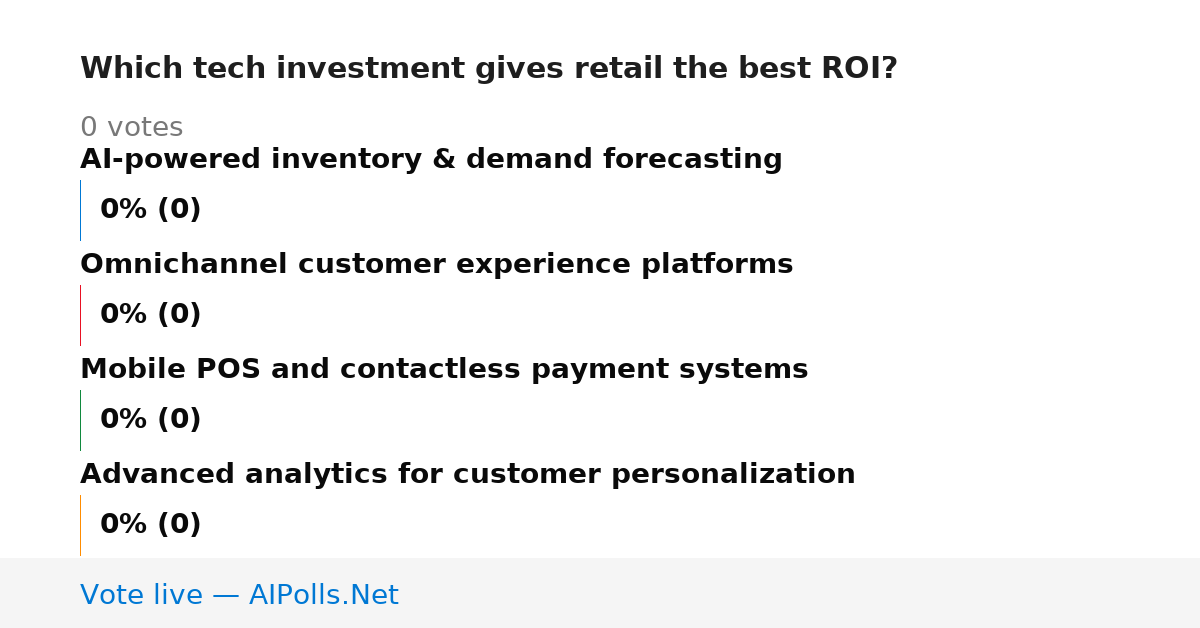 Which tech investment gives retail the best ROI?

0 votes

AI-powered inventory & demand forecasting

0% (0)

Omnichannel customer experience platforms

0% (0)

Mobile POS and contactless payment systems

0% (0)

Advanced analytics for customer personalization

0% (0)

Vote live — AIPolls.Net